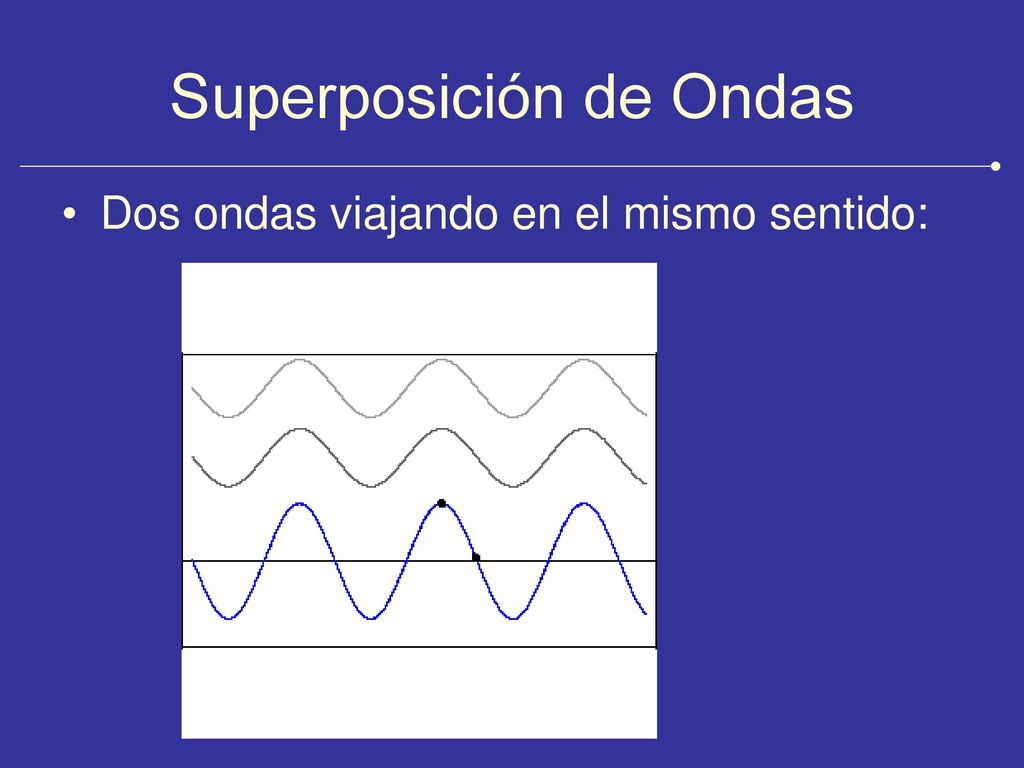 Superposición de Ondas

• Dos ondas viajando en el mismo sentido: